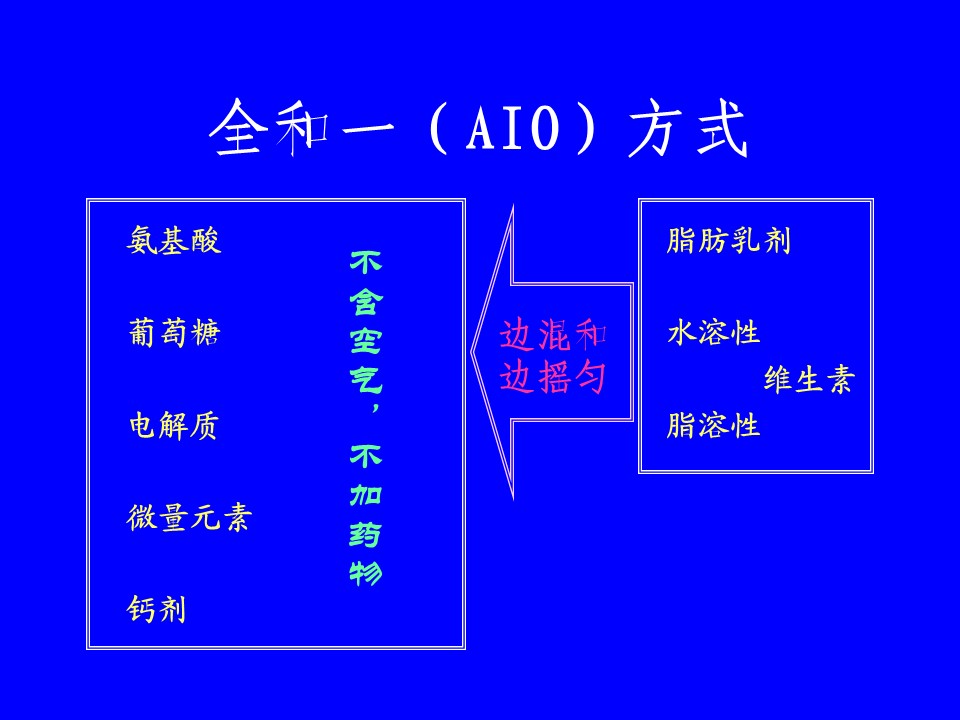 全和一（AIO）方式

氨基酸

葡萄糖

电解质

微量元素

钙剂

不含空气，不加药物

边混和
边摇匀

脂肪乳剂

水溶性
维生素
脂溶性